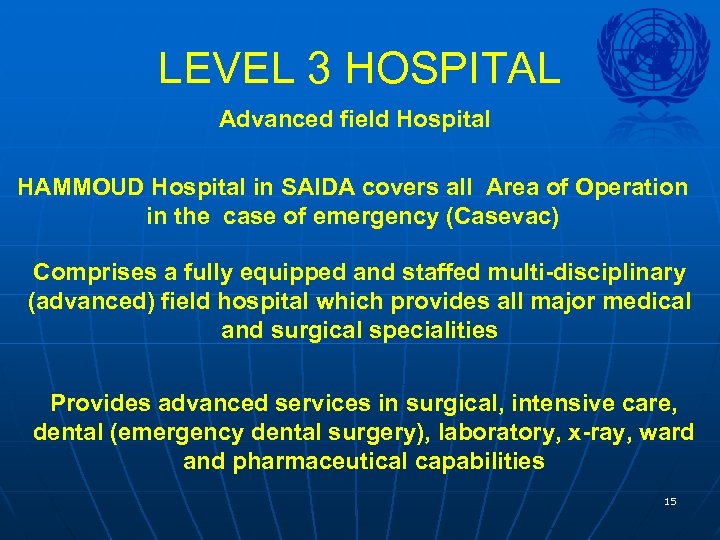 LEVEL 3 HOSPITAL

Advanced field Hospital

HAMMOUD Hospital in SAIDA covers all Area of Operation in the case of emergency (Casevac)

Comprises a fully equipped and staffed multi-disciplinary (advanced) field hospital which provides all major medical and surgical specialities

Provides advanced services in surgical, intensive care, dental (emergency dental surgery), laboratory, x-ray, ward and pharmaceutical capabilities

15